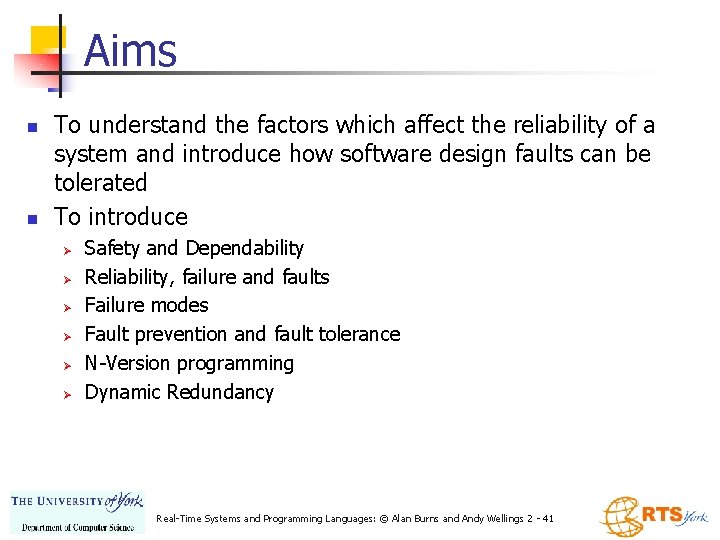 Aims

- To understand the factors which affect the reliability of a system and introduce how software design faults can be tolerated
- To introduce
  - Safety and Dependability
  - Reliability, failure and faults
  - Failure modes
  - Fault prevention and fault tolerance
  - N-Version programming
  - Dynamic Redundancy

THE UNIVERSITY of York
Department of Computer Science

Real-Time Systems and Programming Languages: © Alan Burns and Andy Wellings 2 - 41

RTS York